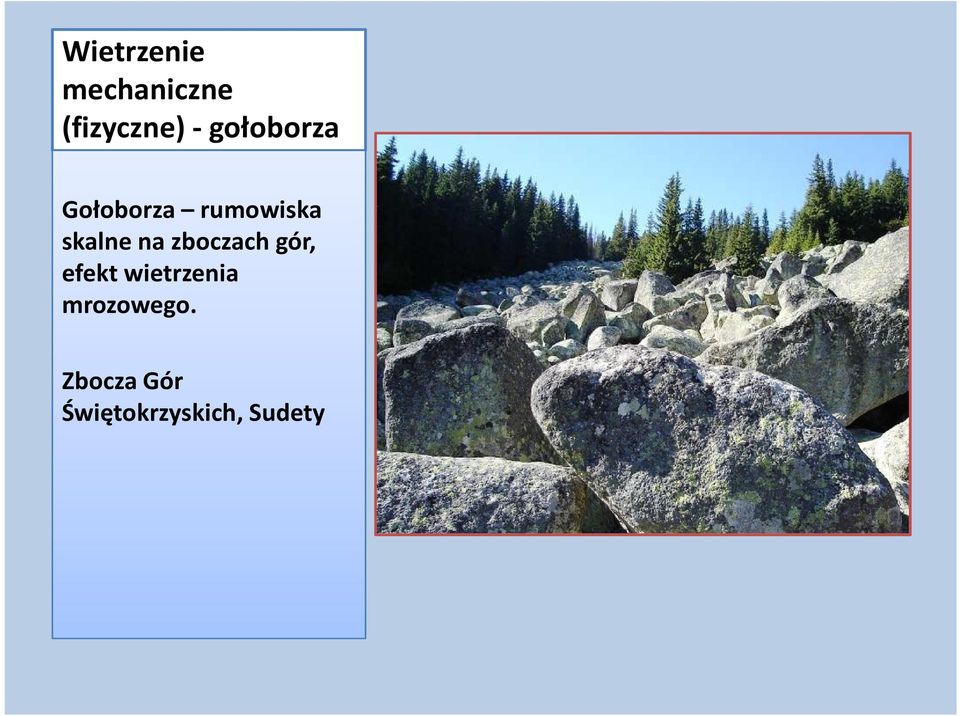 Wietrzenie mechaniczne (fizyczne) - gołoborza

Gołoborza – rumowiska skalne na zboczach gór, efekt wietrzenia mrozowego.

Zbocza Gór Świętokrzyskich, Sudety